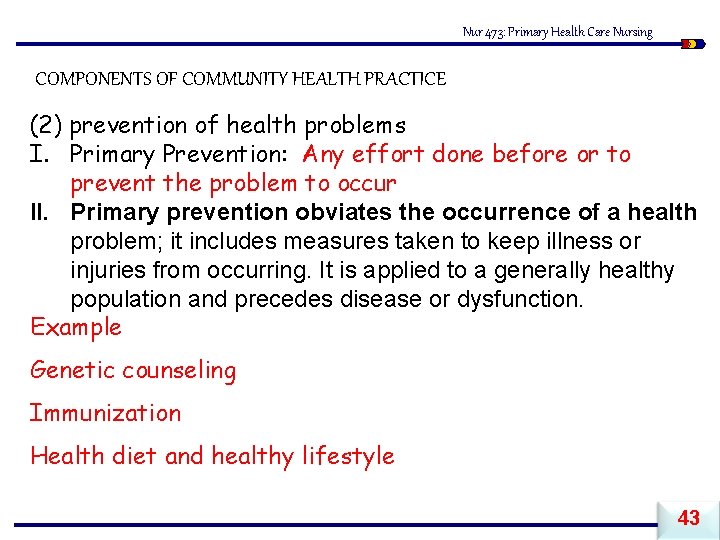 Nur 473: Primary Health Care Nursing

COMPONENTS OF COMMUNITY HEALTH PRACTICE

(2) prevention of health problems

I. Primary Prevention: Any effort done before or to prevent the problem to occur

II. Primary prevention obviates the occurrence of a health problem; it includes measures taken to keep illness or injuries from occurring. It is applied to a generally healthy population and precedes disease or dysfunction.

Example

Genetic counseling

Immunization

Health diet and healthy lifestyle

43